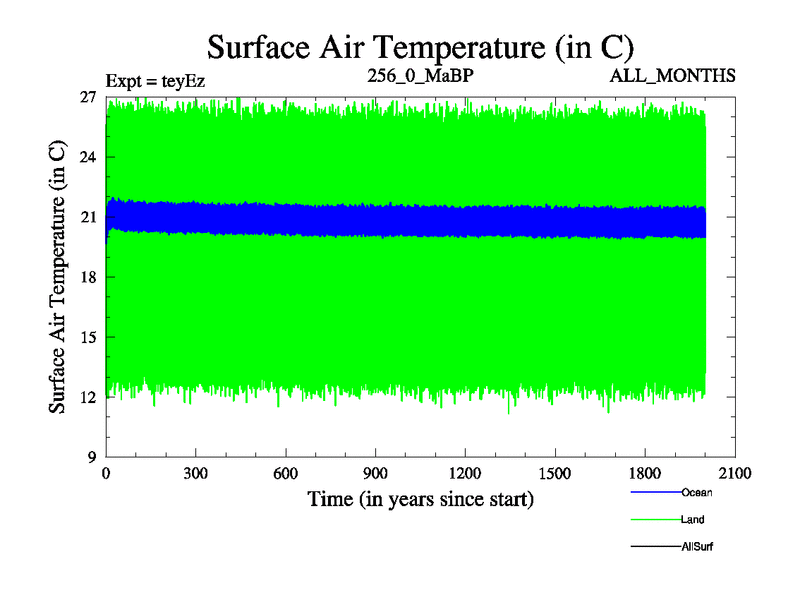 Surface Air Temperature (in C)

Expt = teyEz
256_0_MaBP
ALL_MONTHS

Surface Air Temperature (in C)

27
24
21
18
15
12
9

0
300
600
900
1200
1500
1800
2100

Time (in years since start)

Ocean
Land
AllSurf